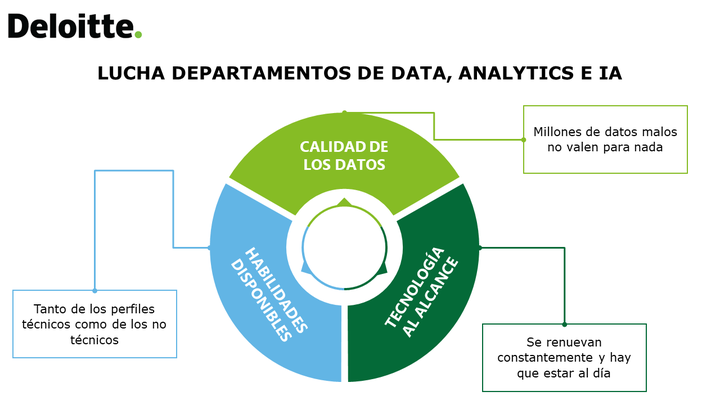 Deloitte.

LUCHA DEPARTAMENTOS DE DATA, ANALYTICS E IA

CALIDAD DE LOS DATOS

Millones de datos malos no valen para nada

HABILIDADES DISPONIBLES

Tanto de los perfiles técnicos como de los no técnicos

TECNOLOGÍA AL ALCANCE

Se renuevan constantemente y hay que estar al día